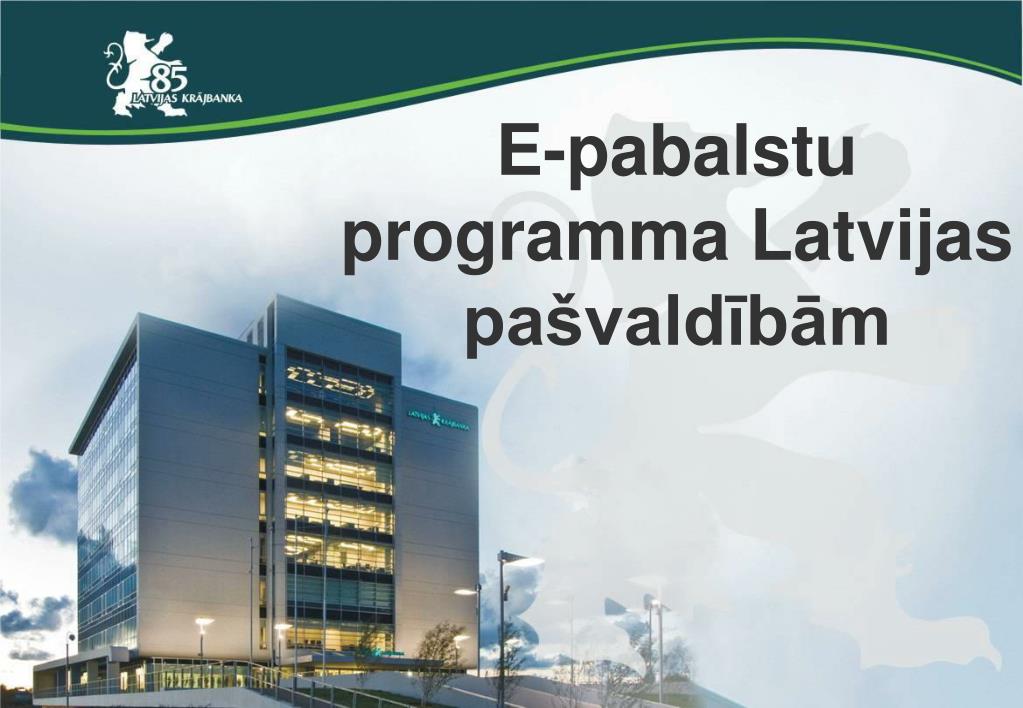 85
LATVIJAS KRĀJBANKA

E-pabalstu programma Latvijas pašvaldībām

LATVIJAS KRĀJBANKA